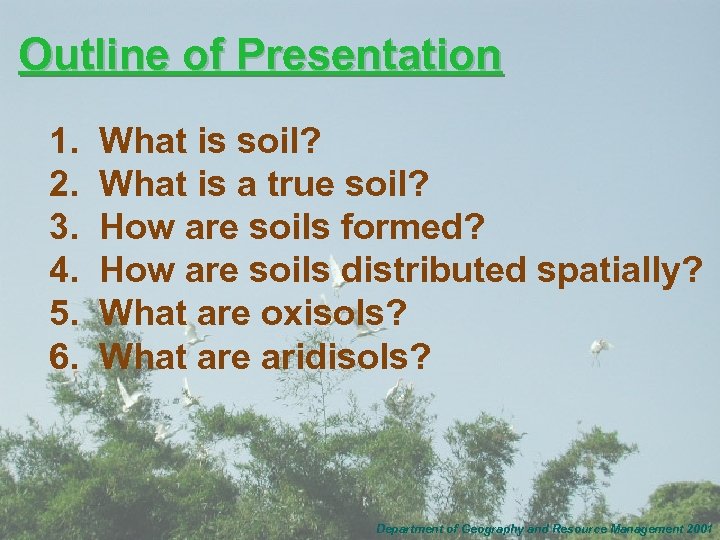 Outline of Presentation

1. What is soil?
2. What is a true soil?
3. How are soils formed?
4. How are soils distributed spatially?
5. What are oxisols?
6. What are aridisols?

Department of Geography and Resource Management 2001